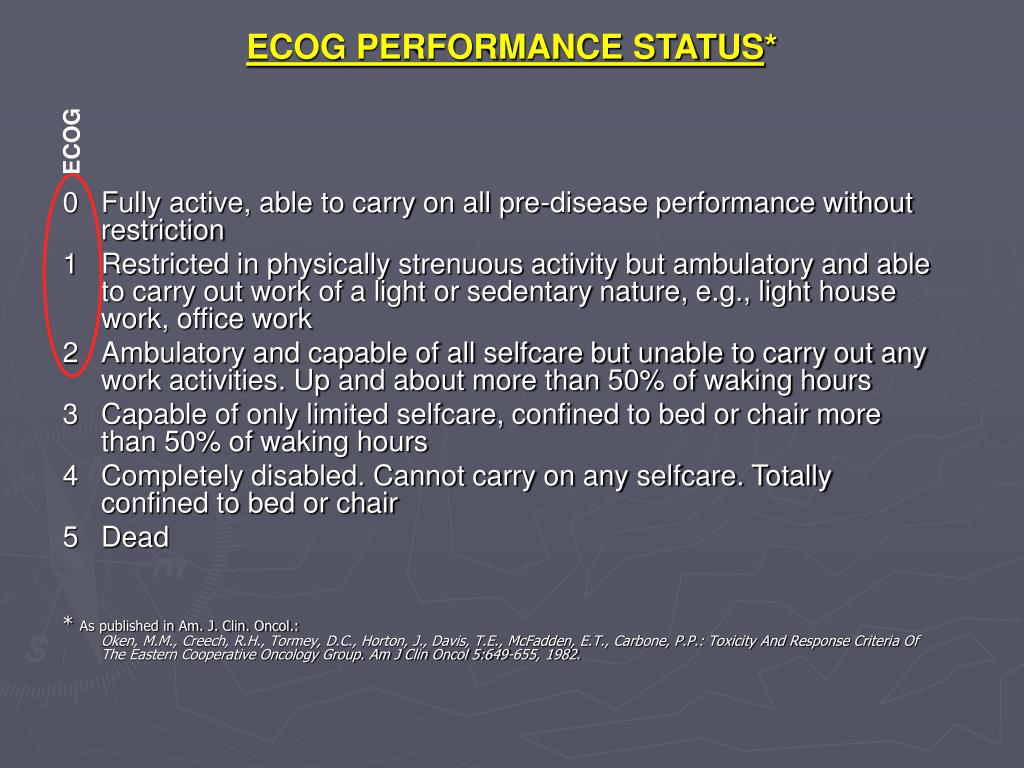 ECOG PERFORMANCE STATUS*

ECOG

0 Fully active, able to carry on all pre-disease performance without restriction

1 Restricted in physically strenuous activity but ambulatory and able to carry out work of a light or sedentary nature, e.g., light house work, office work

2 Ambulatory and capable of all selfcare but unable to carry out any work activities. Up and about more than 50% of waking hours

3 Capable of only limited selfcare, confined to bed or chair more than 50% of waking hours

4 Completely disabled. Cannot carry on any selfcare. Totally confined to bed or chair

5 Dead

* As published in Am. J. Clin. Oncol.:
Oken, M.M., Creech, R.H., Tormey, D.C., Horton, J., Davis, T.E., McFadden, E.T., Carbone, P.P.: Toxicity And Response Criteria Of The Eastern Cooperative Oncology Group. Am J Clin Oncol 5:649-655, 1982.